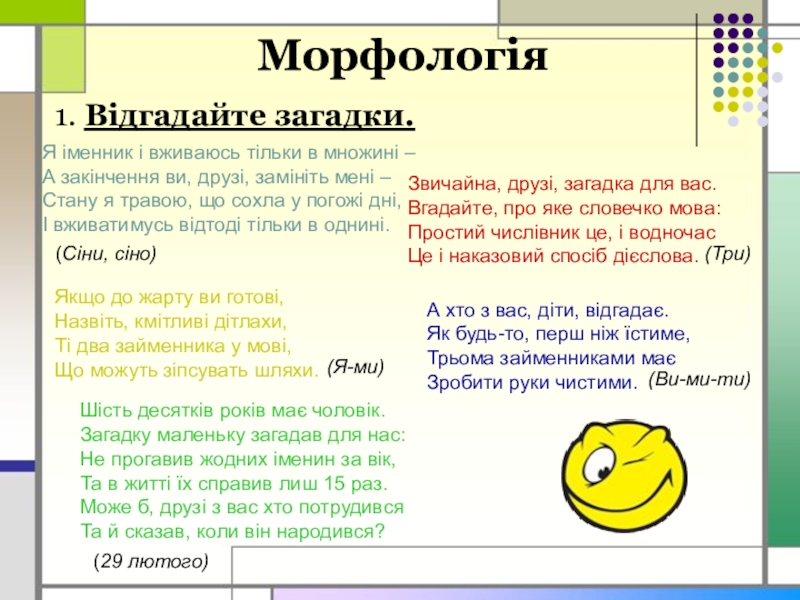 Морфологія

1. Відгадайте загадки.

Я іменник і вживаюсь тільки в множині –
А закінчення ви, друзі, замініть мені –
Стану я травою, що сохла у погожі дні,
І вживатимусь відтоді тільки в однині.

(Сіни, сіно)

Звичайна, друзі, загадка для вас.
Вгадайте, про яке словечко мова:
Простий числівник це, і водночас
Це і наказовий спосіб дієслова. (Три)

Якщо до жарту ви готові,
Назвіть, кмітливі дітлахи,
Ті два займенника у мові,
Що можуть зіпсувать шляхи. (Я-ми)

А хто з вас, діти, відгадає.
Як будь-то, перш ніж їстиме,
Трьома займенниками має
Зробити руки чистими. (Ви-ми-ти)

Шість десятків років має чоловік.
Загадку маленьку загадав для нас:
Не прогавив жодних іменин за вік,
Та в житті їх справив лиш 15 раз.
Може б, друзі з вас хто потрудився
Та й сказав, коли він народився?

(29 лютого)